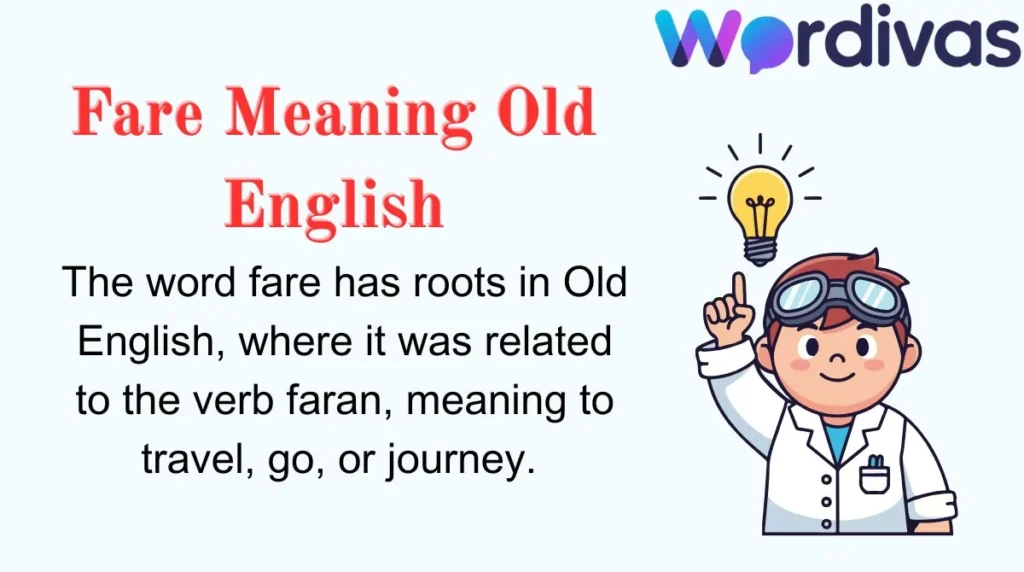 Wordivas

Fare Meaning Old English

The word fare has roots in Old English, where it was related to the verb faran, meaning to travel, go, or journey.